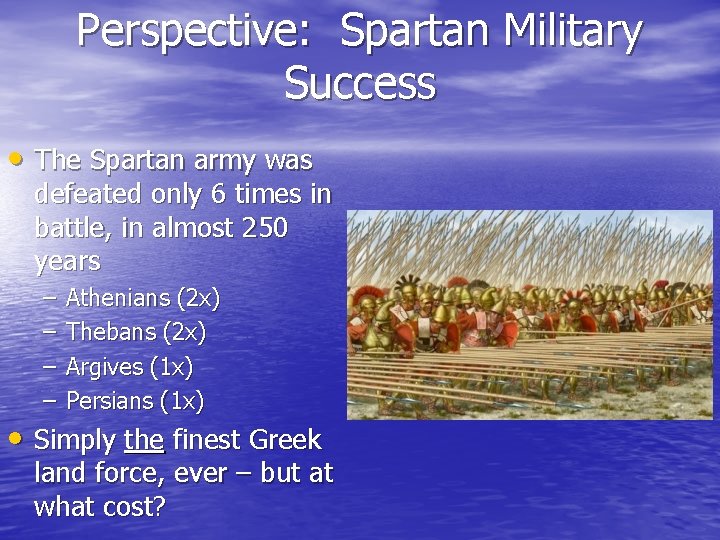 Perspective: Spartan Military Success

• The Spartan army was defeated only 6 times in battle, in almost 250 years
– Athenians (2x)
– Thebans (2x)
– Argives (1x)
– Persians (1x)
• Simply the finest Greek land force, ever – but at what cost?